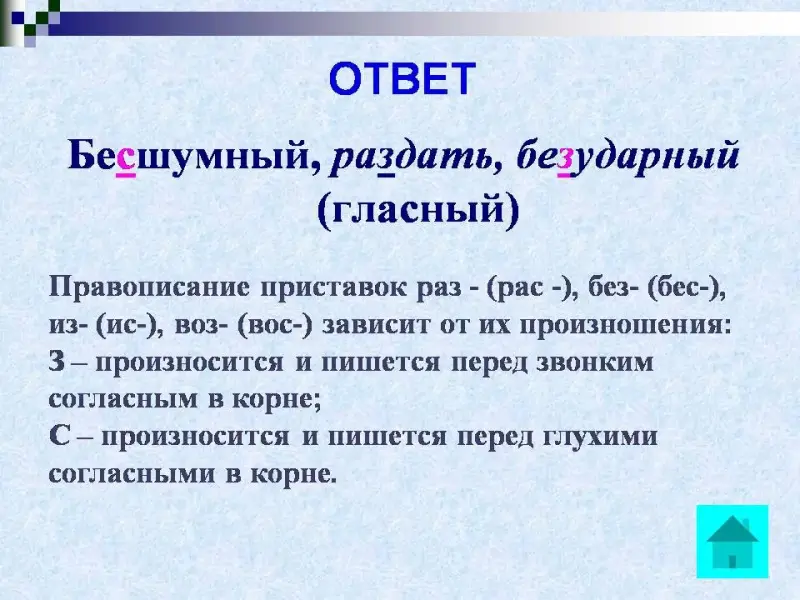 ОТВЕТ

Бесшумный, раздать, безударный (гласный)

Правописание приставок раз - (рас -), без- (бес-), из- (ис-), воз- (вос-) зависит от их произношения:
З – произносится и пишется перед звонким согласным в корне;
С – произносится и пишется перед глухими согласными в корне.